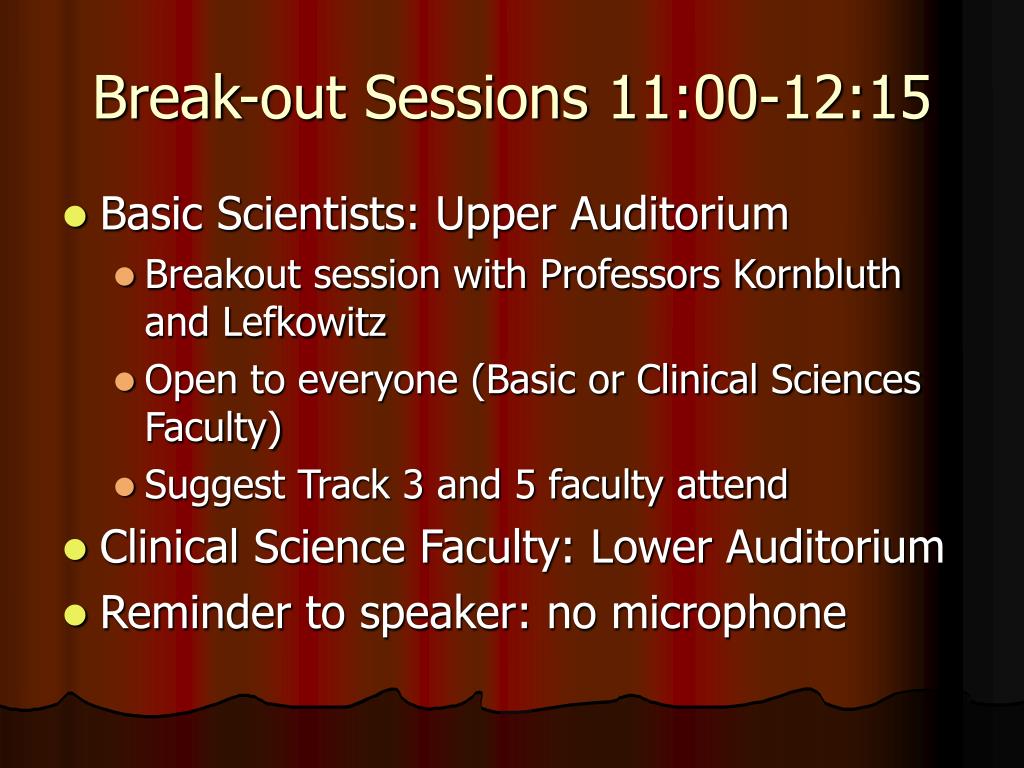 Break-out Sessions 11:00-12:15

- Basic Scientists: Upper Auditorium
  - Breakout session with Professors Kornbluth and Lefkowitz
  - Open to everyone (Basic or Clinical Sciences Faculty)
  - Suggest Track 3 and 5 faculty attend
- Clinical Science Faculty: Lower Auditorium
- Reminder to speaker: no microphone